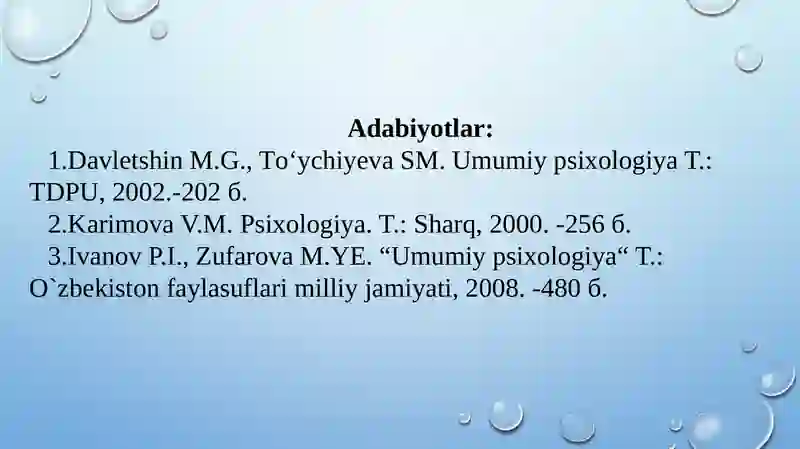 Adabiyotlar:

1.Davletshin M.G., To‘ychiyeva SM. Umumiy psixologiya T.: TDPU, 2002.-202 б.

2.Karimova V.M. Psixologiya. T.: Sharq, 2000. -256 б.

3.Ivanov P.I., Zufarova M.YE. “Umumiy psixologiya“ T.: O`zbekiston faylasuflari milliy jamiyati, 2008. -480 б.